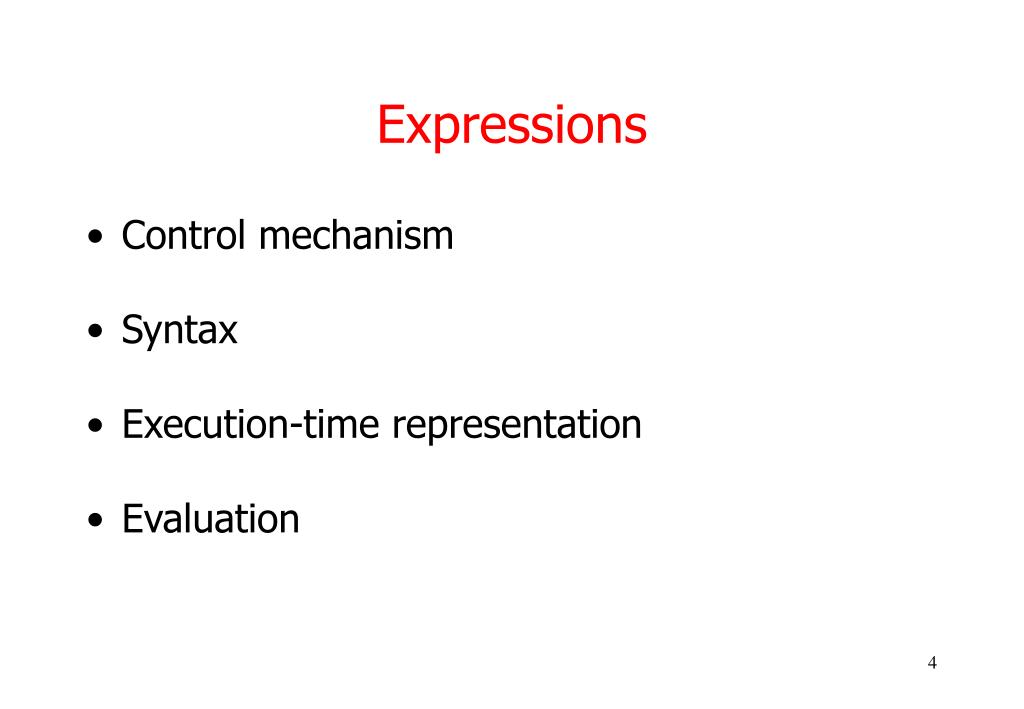 Expressions

• Control mechanism

• Syntax

• Execution-time representation

• Evaluation

4